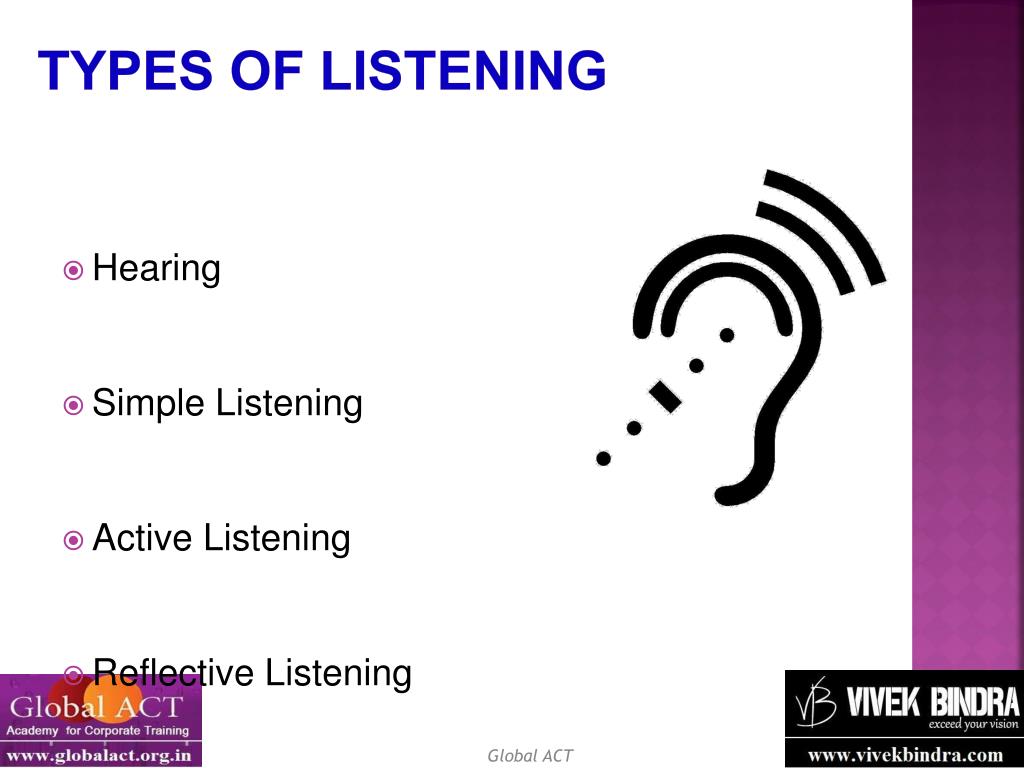 TYPES OF LISTENING

Hearing

Simple Listening

Active Listening

Reflective Listening

Global ACT
Academy for Corporate Training
www.globalact.org.in

Global ACT

VB VIVEK BINDRA
exceed your vision
www.vivekbindra.com